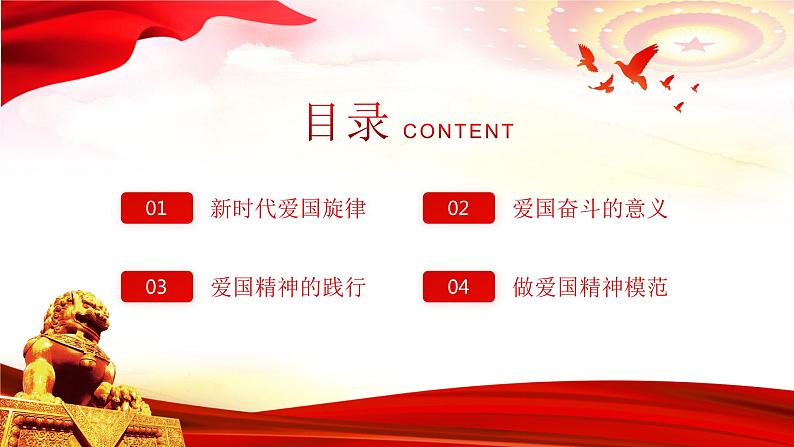 目录 CONTENT

01 新时代爱国旋律

02 爱国奋斗的意义

03 爱国精神的践行

04 做爱国精神模范